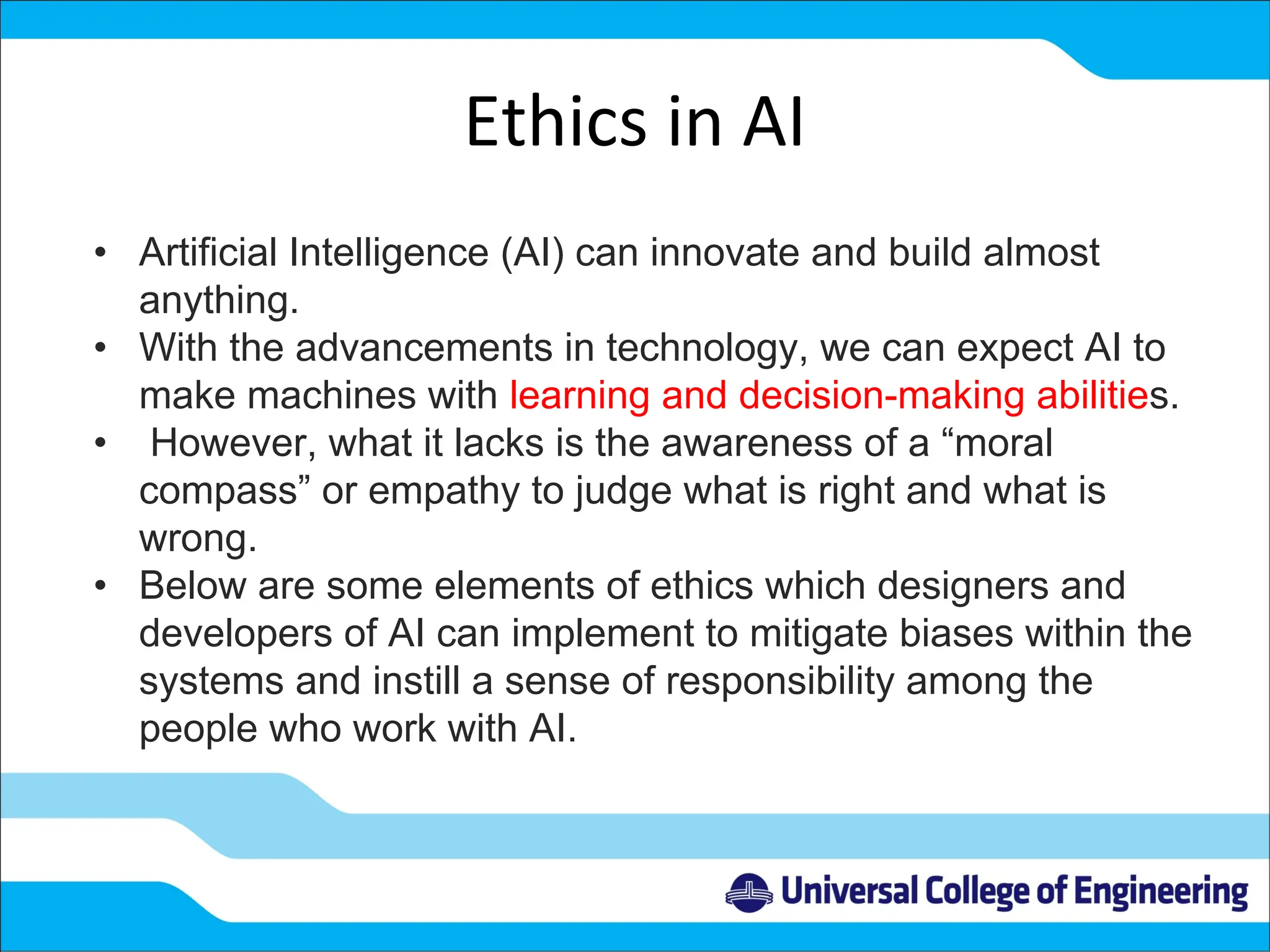 Ethics in AI

• Artificial Intelligence (AI) can innovate and build almost anything.
• With the advancements in technology, we can expect AI to make machines with learning and decision-making abilities.
• However, what it lacks is the awareness of a “moral compass” or empathy to judge what is right and what is wrong.
• Below are some elements of ethics which designers and developers of AI can implement to mitigate biases within the systems and instill a sense of responsibility among the people who work with AI.

Universal College of Engineering